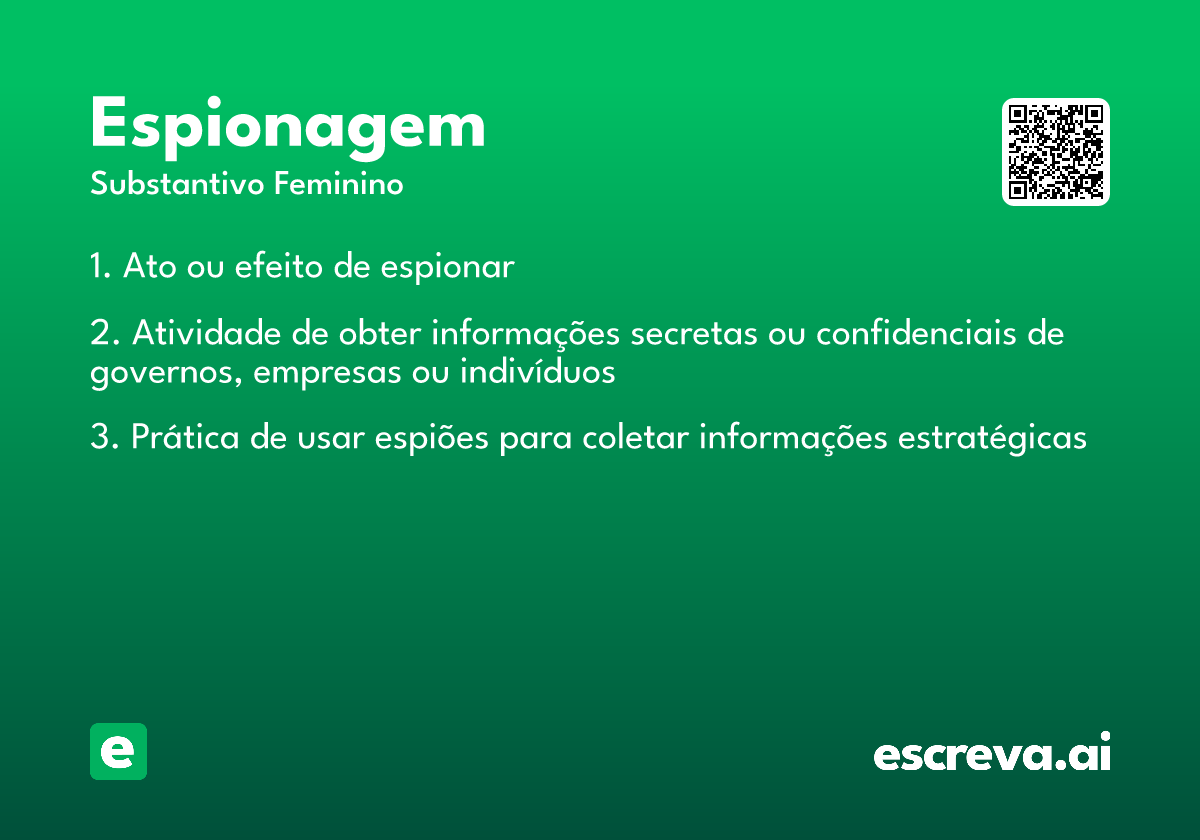 Espionagem
Substantivo Feminino

1. Ato ou efeito de espionar

2. Atividade de obter informações secretas ou confidenciais de governos, empresas ou indivíduos

3. Prática de usar espiões para coletar informações estratégicas

e

escreva.ai